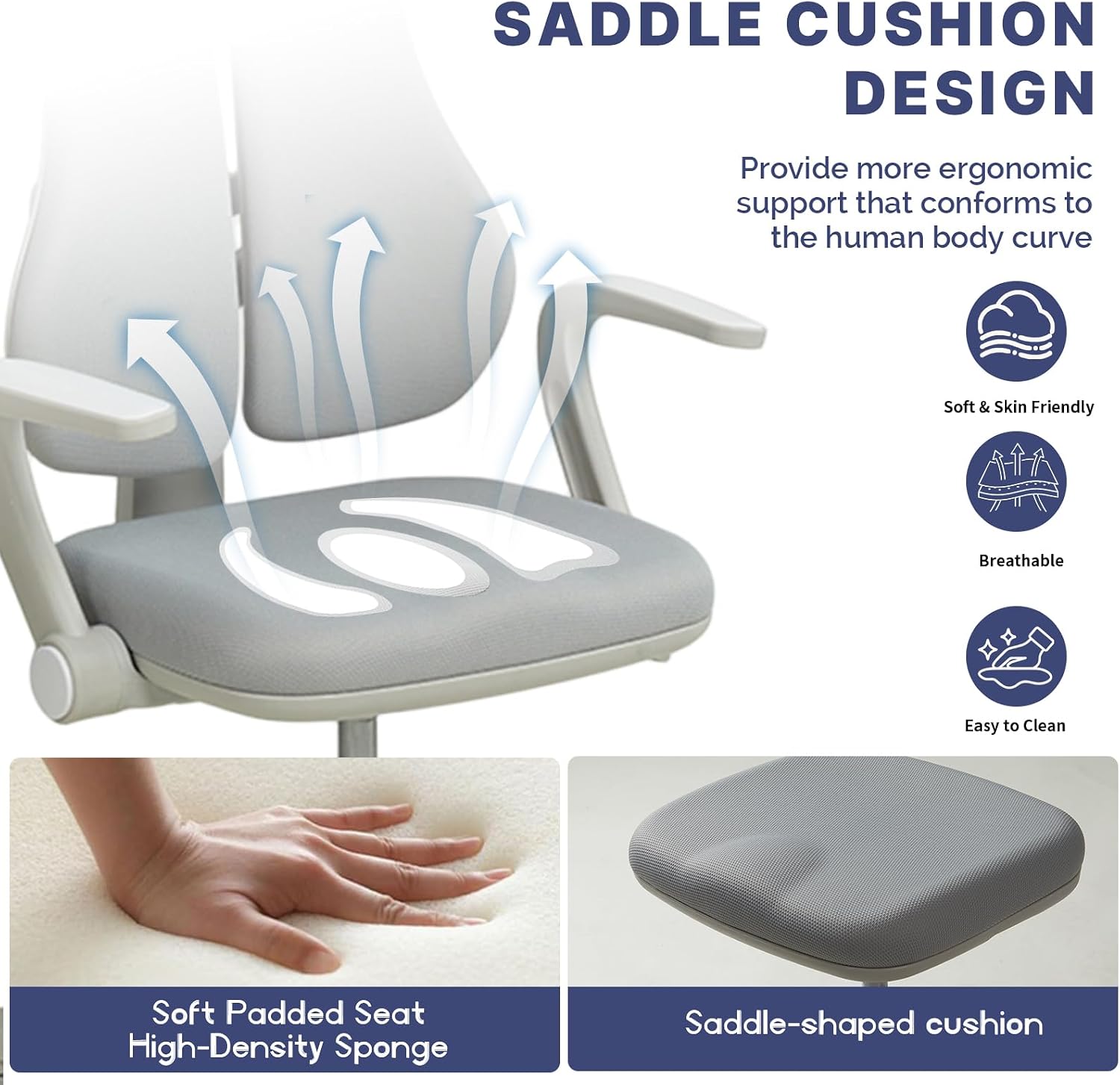 SADDLE CUSHION DESIGN

Provide more ergonomic support that conforms to the human body curve

Soft & Skin Friendly

Breathable

Easy to Clean

Soft Padded Seat
High-Density Sponge

Saddle-shaped cushion